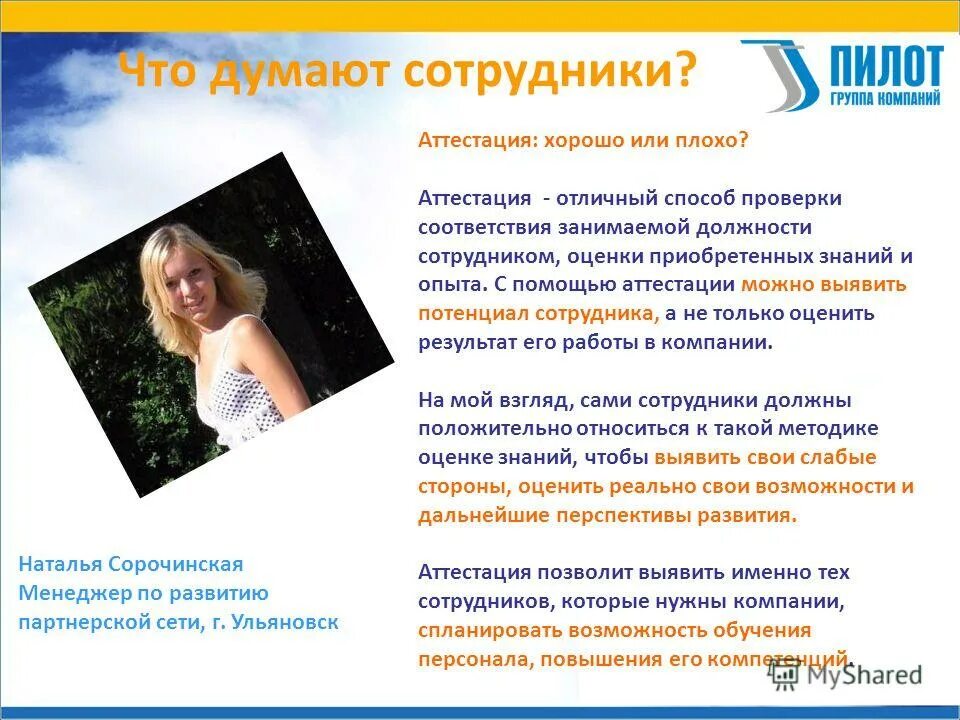 Что думают сотрудники?

ПИЛОТ
ГРУППА КОМПАНИЙ

Аттестация: хорошо или плохо?

Аттестация - отличный способ проверки соответствия занимаемой должности сотрудником, оценки приобретенных знаний и опыта. С помощью аттестации можно выявить потенциал сотрудника, а не только оценить результат его работы в компании.

На мой взгляд, сами сотрудники должны положительно относиться к такой методике оценке знаний, чтобы выявить свои слабые стороны, оценить реально свои возможности и дальнейшие перспективы развития.

Аттестация позволит выявить именно тех сотрудников, которые нужны компании, спланировать возможность обучения персонала, повышения его компетенций.

Наталья Сорочинская
Менеджер по развитию партнерской сети, г. Ульяновск

MyShared